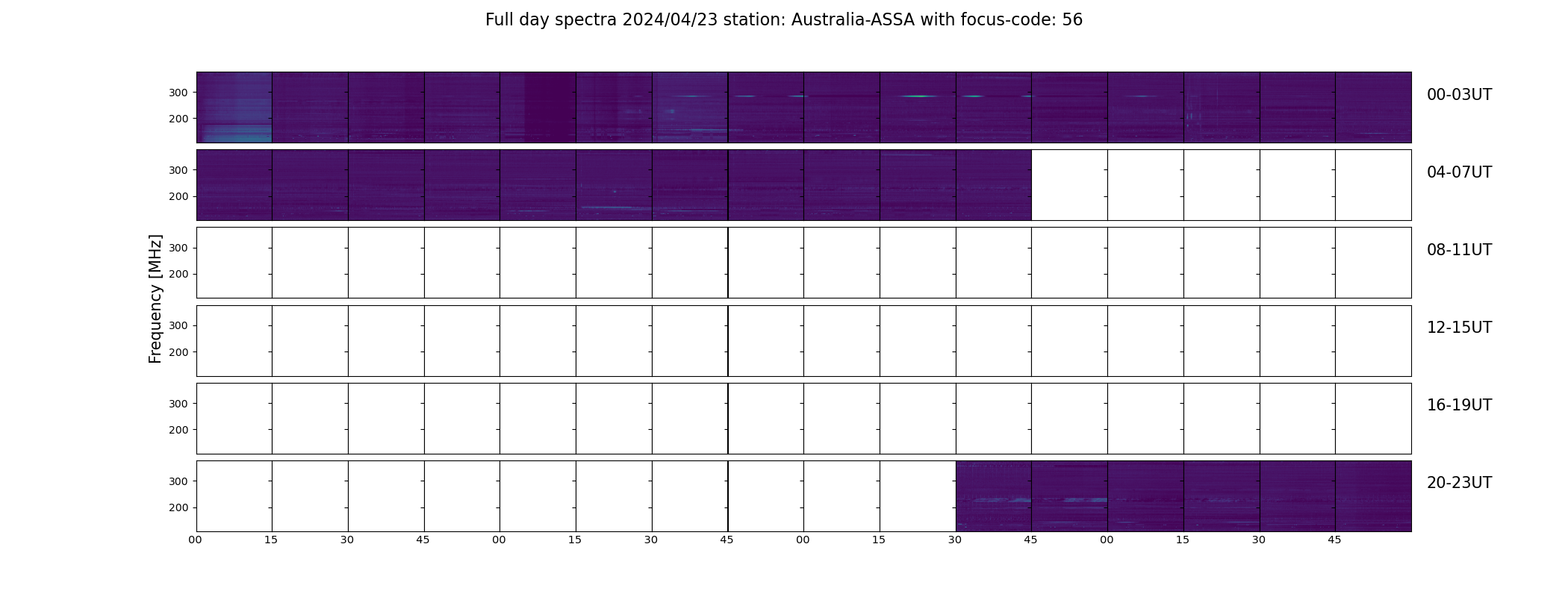 Full day spectra 2024/04/23 station: Australia-ASSA with focus-code: 56

Frequency [MHz]

300
200
00-03UT

300
200
04-07UT

300
200
08-11UT

300
200
12-15UT

300
200
16-19UT

300
200
20-23UT

00 15 30 45 00 15 30 45 00 15 30 45 00 15 30 45